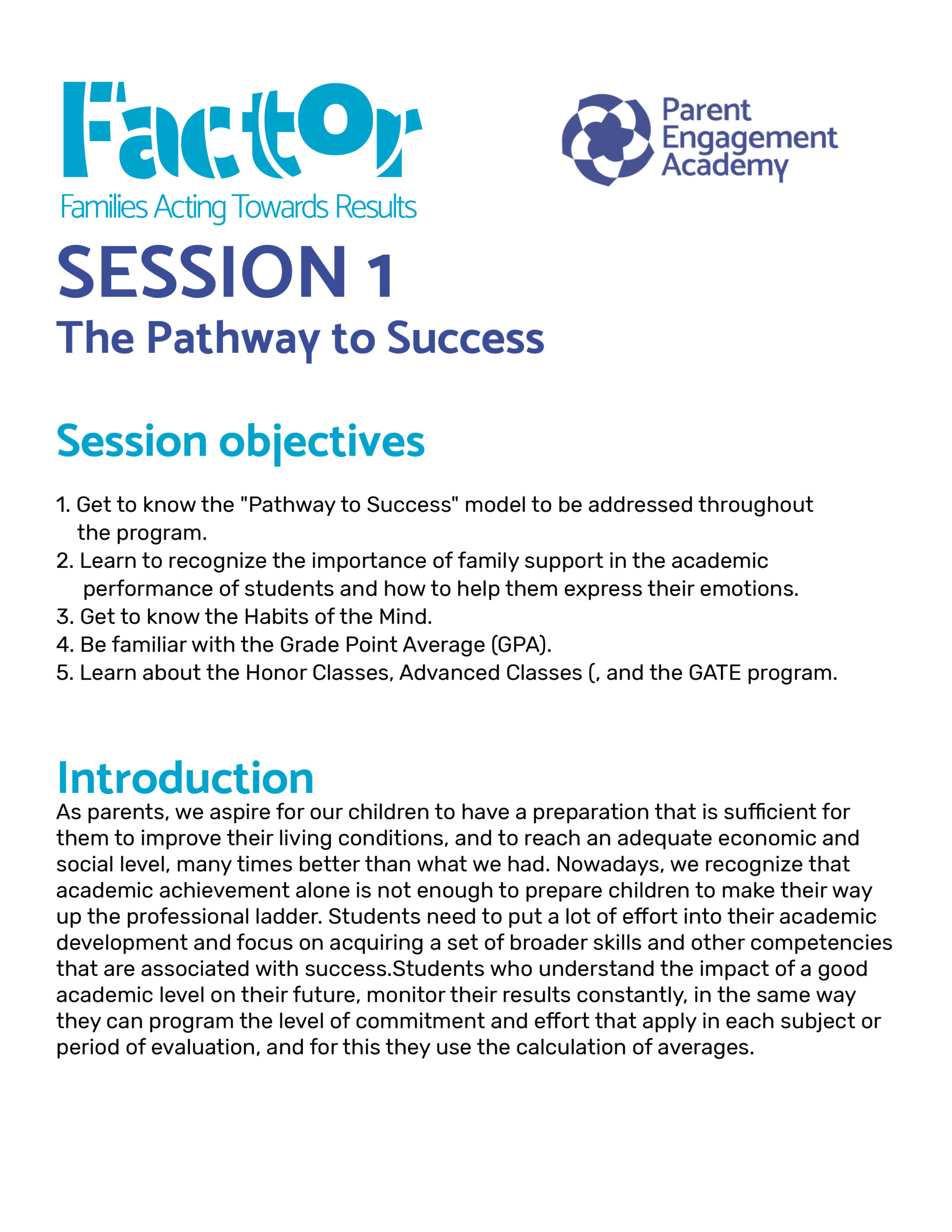 Factor
Families Acting Towards Results

Parent Engagement Academy

SESSION 1
The Pathway to Success

Session objectives

1. Get to know the "Pathway to Success" model to be addressed throughout the program.
2. Learn to recognize the importance of family support in the academic performance of students and how to help them express their emotions.
3. Get to know the Habits of the Mind.
4. Be familiar with the Grade Point Average (GPA).
5. Learn about the Honor Classes, Advanced Classes (, and the GATE program.

Introduction
As parents, we aspire for our children to have a preparation that is sufficient for them to improve their living conditions, and to reach an adequate economic and social level, many times better than what we had. Nowadays, we recognize that academic achievement alone is not enough to prepare children to make their way up the professional ladder. Students need to put a lot of effort into their academic development and focus on acquiring a set of broader skills and other competencies that are associated with success.Students who understand the impact of a good academic level on their future, monitor their results constantly, in the same way they can program the level of commitment and effort that apply in each subject or period of evaluation, and for this they use the calculation of averages.